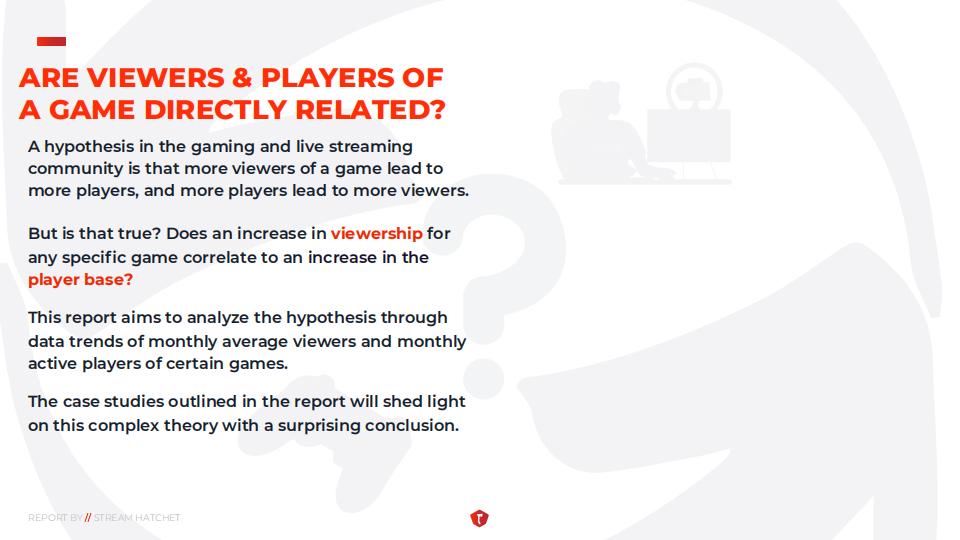 ARE VIEWERS & PLAYERS OF A GAME DIRECTLY RELATED?

A hypothesis in the gaming and live streaming community is that more viewers of a game lead to more players, and more players lead to more viewers.

But is that true? Does an increase in viewership for any specific game correlate to an increase in the player base?

This report aims to analyze the hypothesis through data trends of monthly average viewers and monthly active players of certain games.

The case studies outlined in the report will shed light on this complex theory with a surprising conclusion.

REPORT BY // STREAM HATCHET